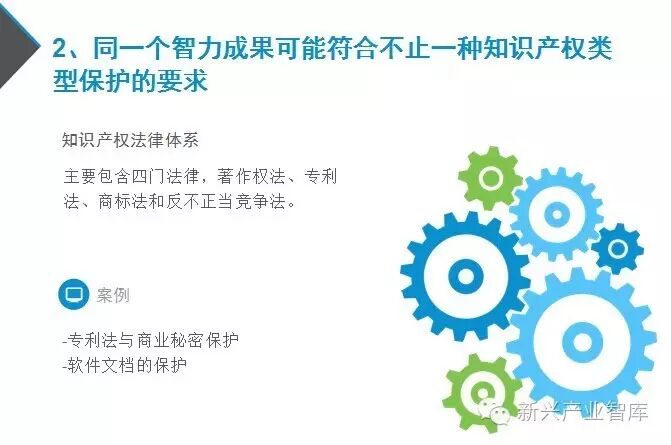 2、同一个智力成果可能符合不止一种知识产权类型保护的要求

知识产权法律体系

主要包含四门法律，著作权法、专利法、商标法和反不正当竞争法。

案例

-专利法与商业秘密保护
-软件文档的保护

新兴产业智库